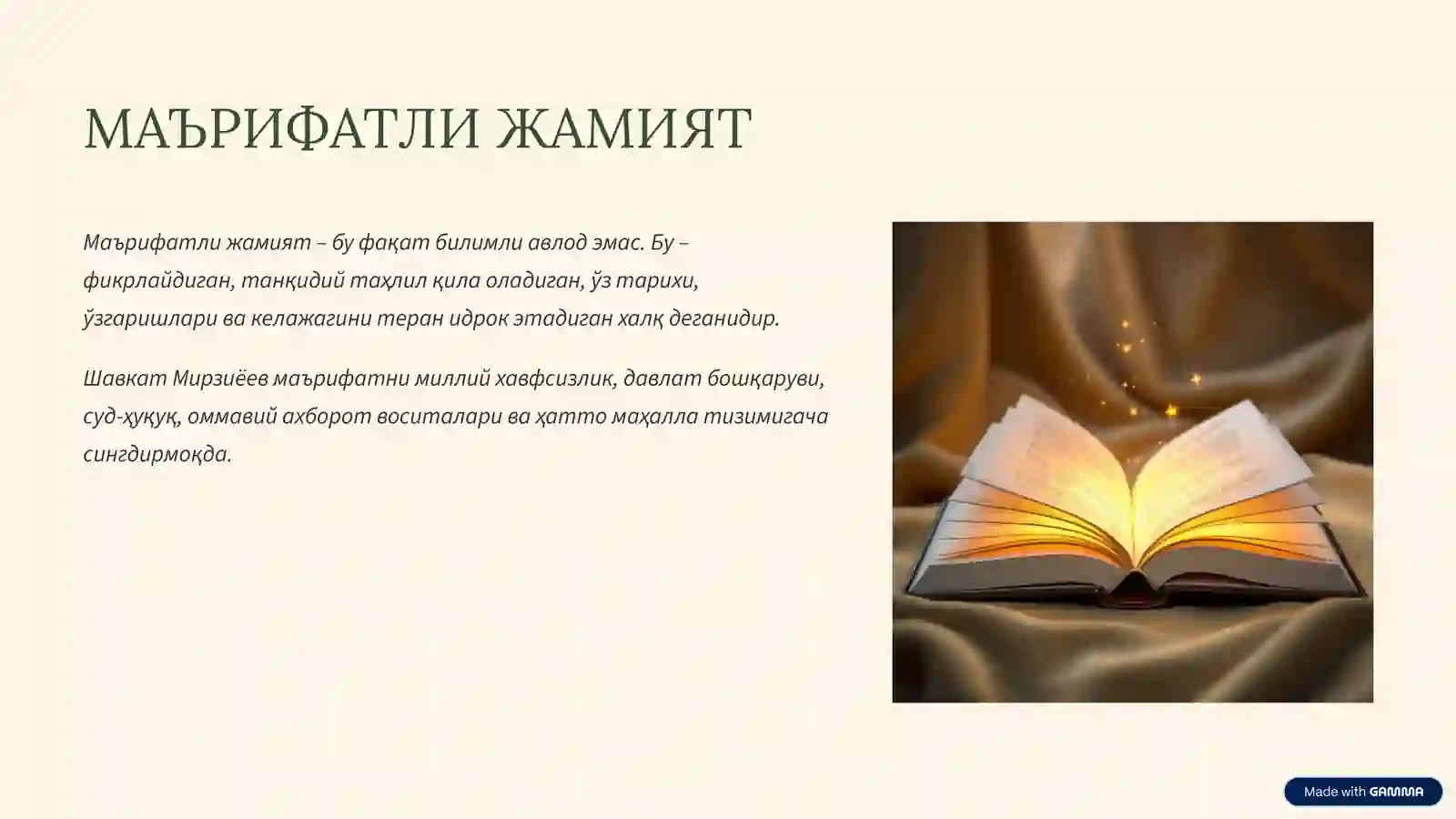 МАЪРИФАТЛИ ЖАМИЯТ

Маърифатли жамият – бу фақат билимли авлод эмас. Бу – фикрлайдиган, танқидий таҳлил қила оладиган, ўз тарихи, ўзгаришлари ва келажагини теран идрок этадиган халқ деганидир.

Шавкат Мирзиёев маърифатни миллий хавфсизлик, давлат бошқаруви, суд-ҳуқуқ, оммавий ахборот воситалари ва ҳатто маҳалла тизимигача сингдирмоқда.

Made with GAMMA